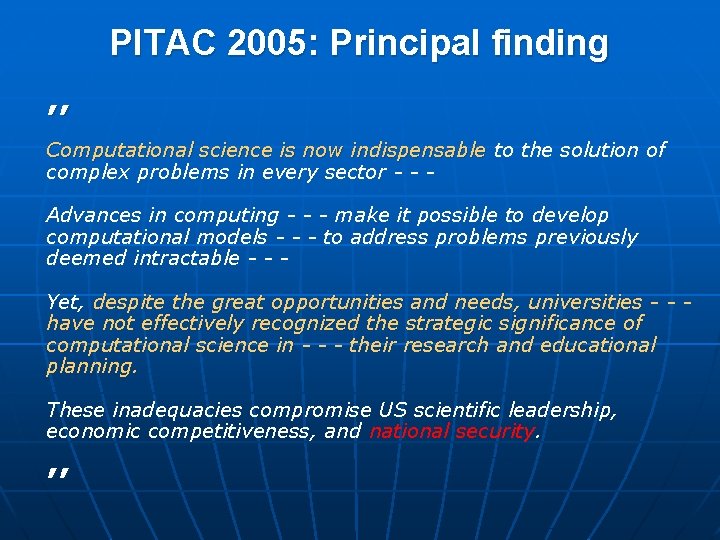 PITAC 2005: Principal finding

"

Computational science is now indispensable to the solution of complex problems in every sector - - -

Advances in computing - - - make it possible to develop computational models - - - to address problems previously deemed intractable - - -

Yet, despite the great opportunities and needs, universities - - - have not effectively recognized the strategic significance of computational science in - - - their research and educational planning.

These inadequacies compromise US scientific leadership, economic competitiveness, and national security.

"